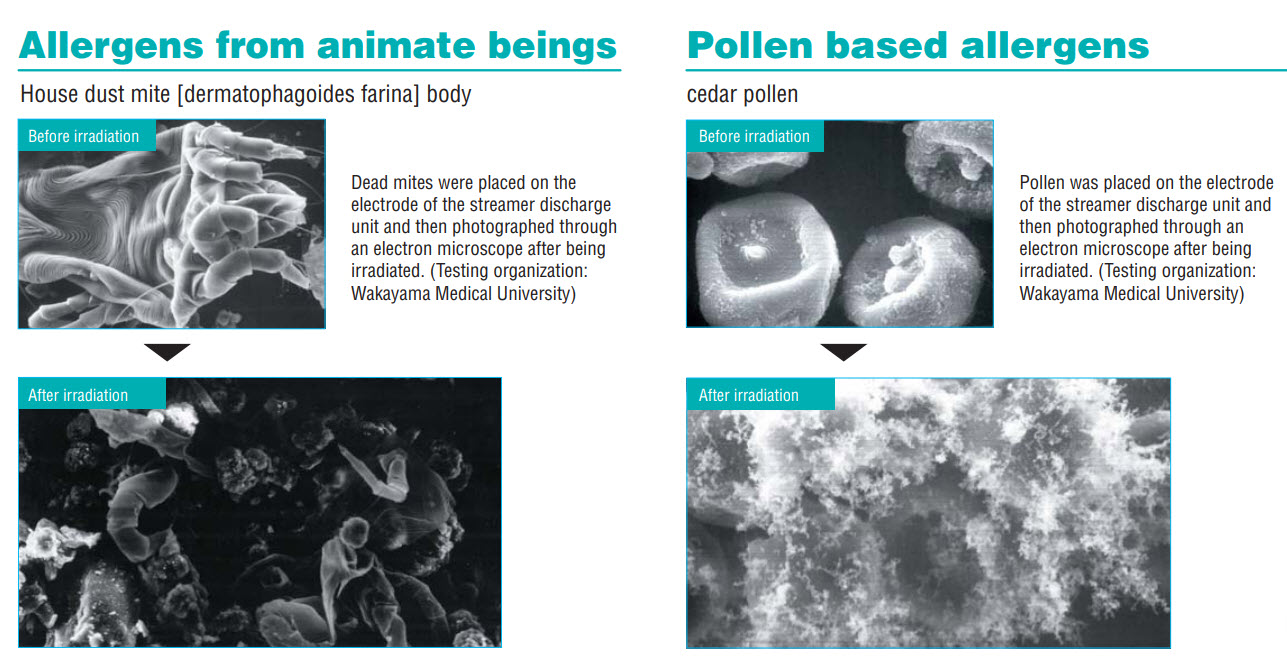 Allergens from animate beings

House dust mite [dermatophagoides farina] body

Before irradiation

Dead mites were placed on the electrode of the streamer discharge unit and then photographed through an electron microscope after being irradiated. (Testing organization: Wakayama Medical University)

After irradiation

Pollen based allergens

cedar pollen

Before irradiation

Pollen was placed on the electrode of the streamer discharge unit and then photographed through an electron microscope after being irradiated. (Testing organization: Wakayama Medical University)

After irradiation